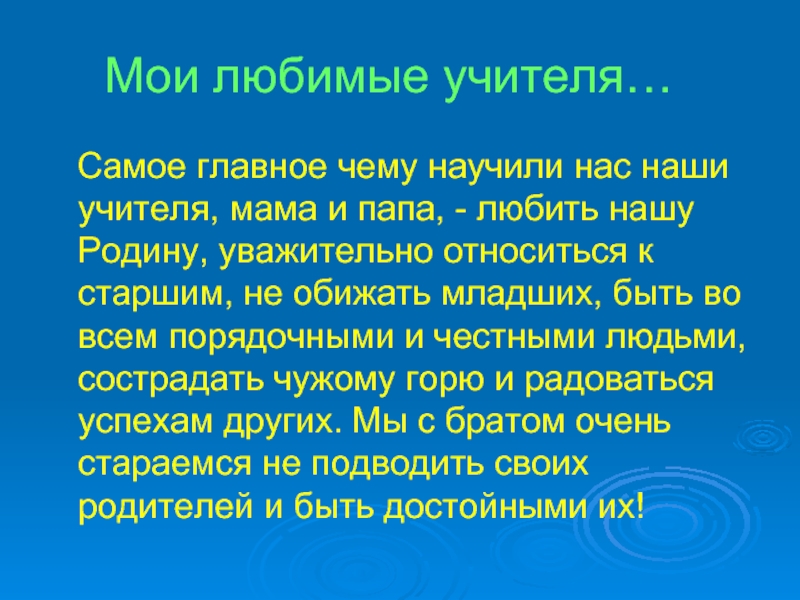 Мои любимые учителя…

Самое главное чему научили нас наши учителя, мама и папа, - любить нашу Родину, уважительно относиться к старшим, не обижать младших, быть во всем порядочными и честными людьми, сострадать чужому горю и радоваться успехам других. Мы с братом очень стараемся не подводить своих родителей и быть достойными их!